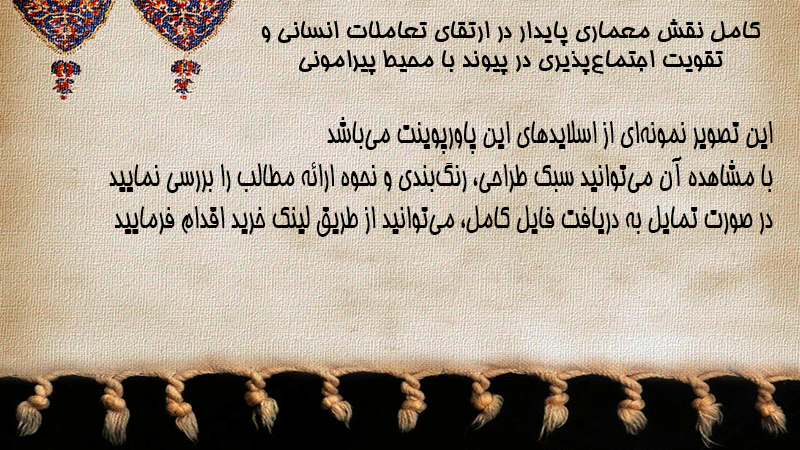 کامل نقش معماری پایدار در ارتقای تعاملات انسانی و تقویت اجتماع‌پذیری در پیوند با محیط پیرامونی

این تصویر نمونه‌ای از اسلایدهای این پاورپوینت می‌باشد
با مشاهده آن می‌توانید سبک طراحی، رنگ‌بندی و نحوه ارائه مطالب را بررسی نمایید
در صورت تمایل به دریافت فایل کامل، می‌توانید از طریق لینک خرید اقدام فرمایید